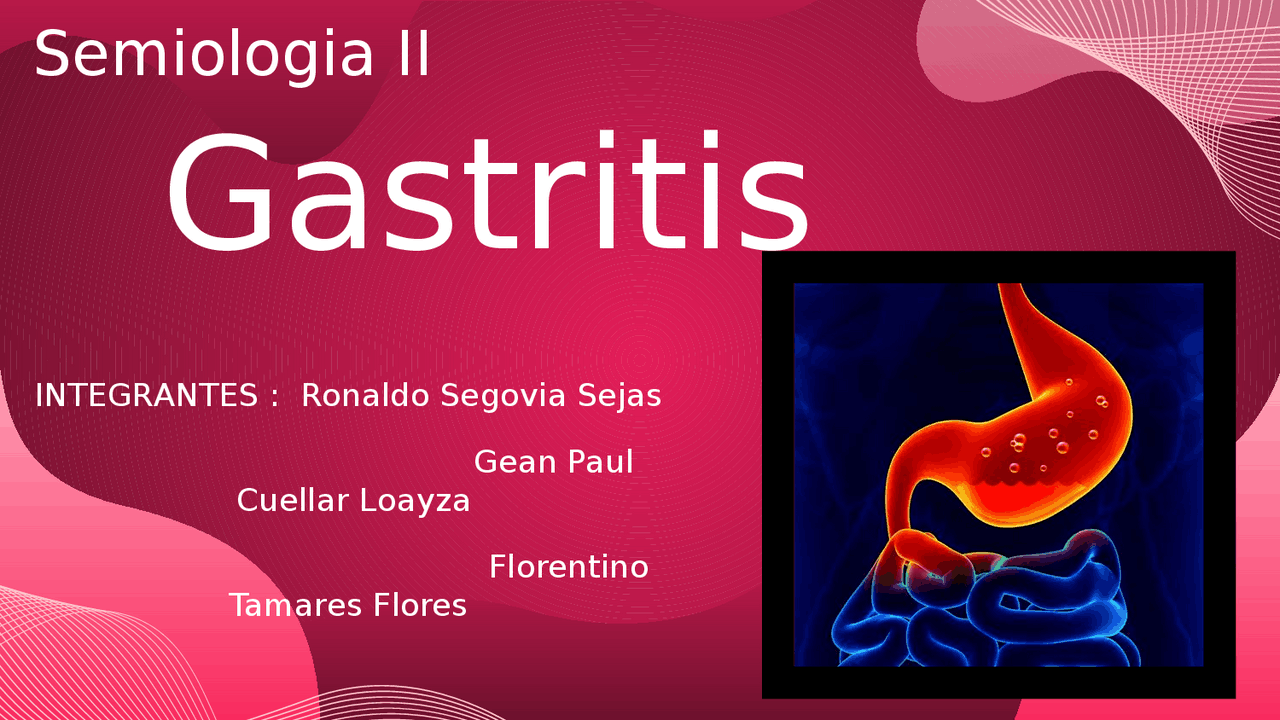 Semiologia II

Gastritis

INTEGRANTES : Ronaldo Segovia Sejas

Gean Paul Cuellar Loayza

Florentino Tamares Flores